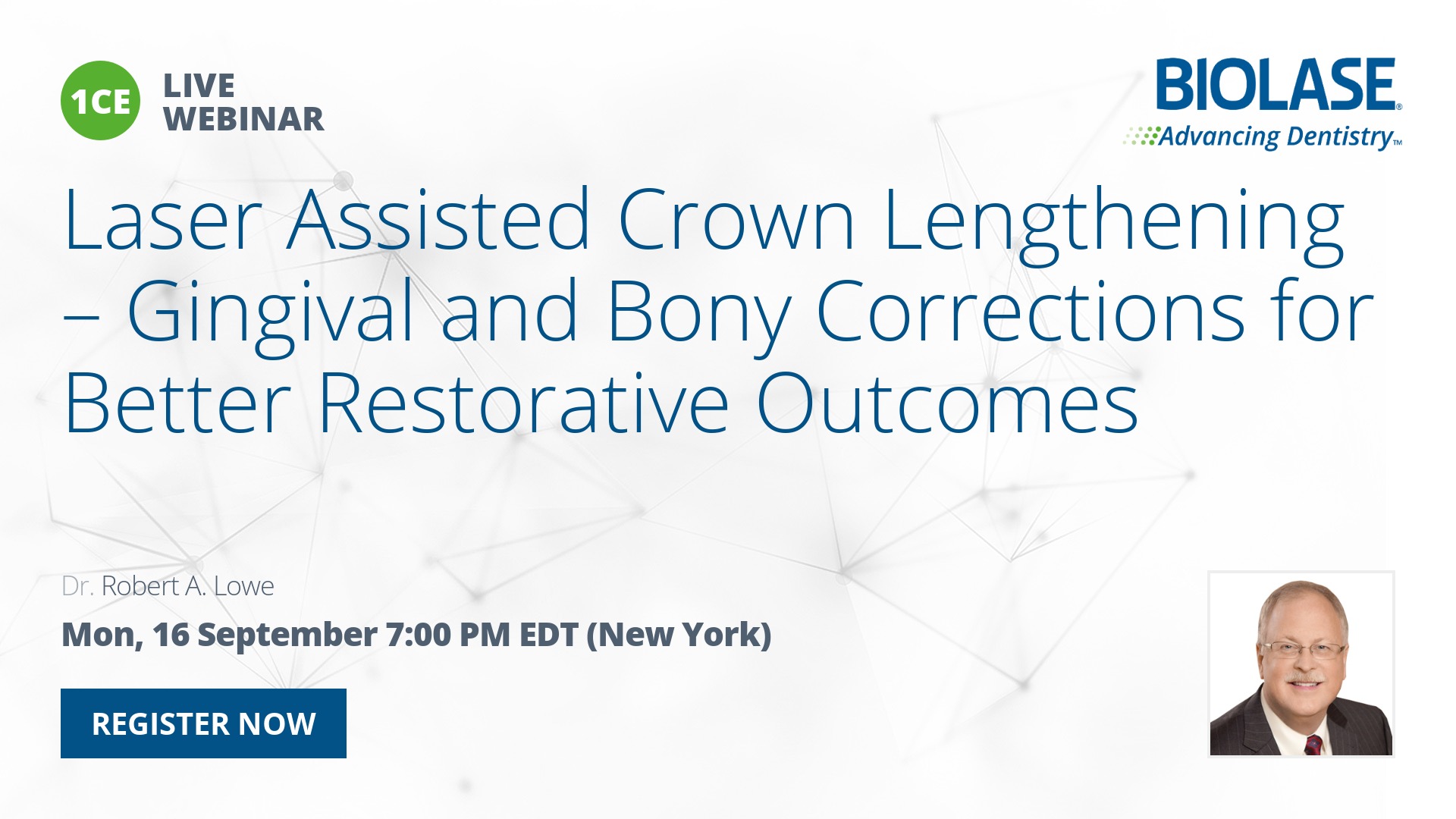 1CE LIVE WEBINAR

BIOLASE®
Advancing Dentistry™

Laser Assisted Crown Lengthening – Gingival and Bony Corrections for Better Restorative Outcomes

Dr. Robert A. Lowe

Mon, 16 September 7:00 PM EDT (New York)

REGISTER NOW